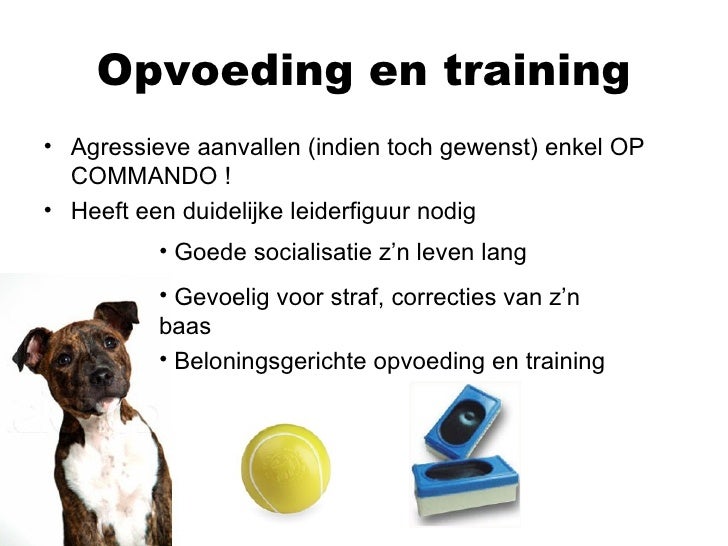 Opvoeding en training

• Agressieve aanvallen (indien toch gewenst) enkel OP COMMANDO !
• Heeft een duidelijke leiderfiguur nodig

• Goede socialisatie z'n leven lang
• Gevoelig voor straf, correcties van z'n baas
• Beloningsgerichte opvoeding en training